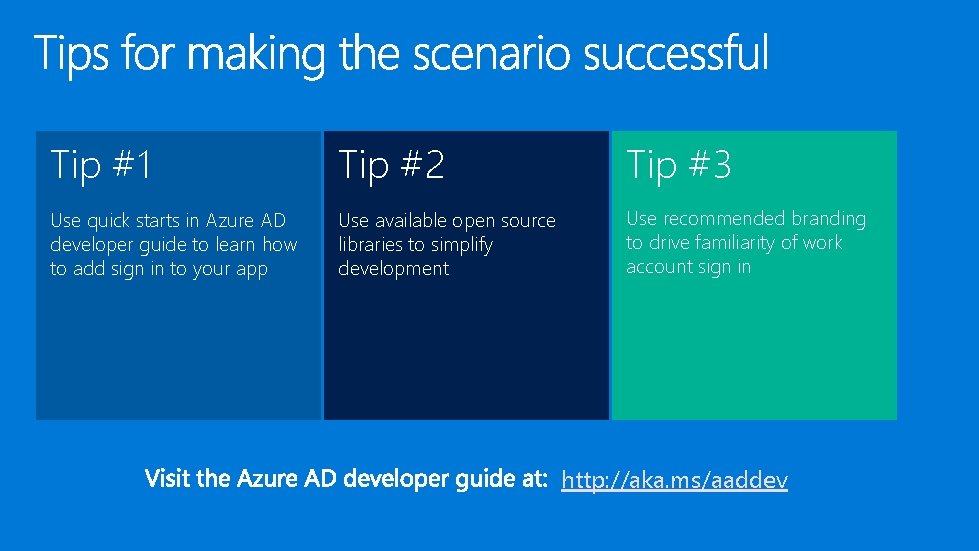 Tips for making the scenario successful

Tip #1

Use quick starts in Azure AD developer guide to learn how to add sign in to your app

Tip #2

Use available open source libraries to simplify development

Tip #3

Use recommended branding to drive familiarity of work account sign in

Visit the Azure AD developer guide at: http://aka.ms/aaddev